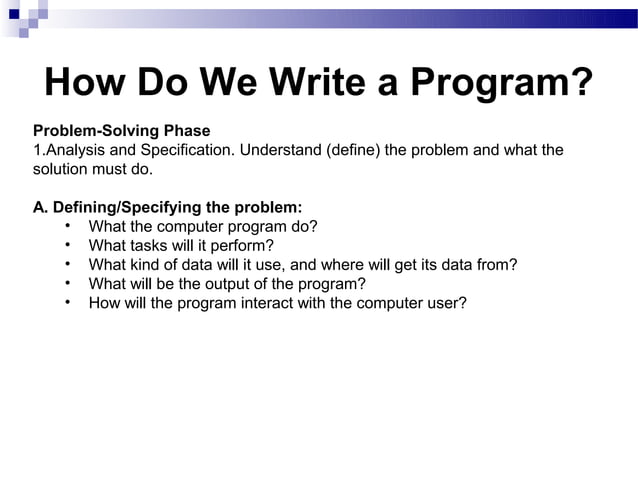 How Do We Write a Program?

Problem-Solving Phase
1.Analysis and Specification. Understand (define) the problem and what the solution must do.

A. Defining/Specifying the problem:
• What the computer program do?
• What tasks will it perform?
• What kind of data will it use, and where will get its data from?
• What will be the output of the program?
• How will the program interact with the computer user?